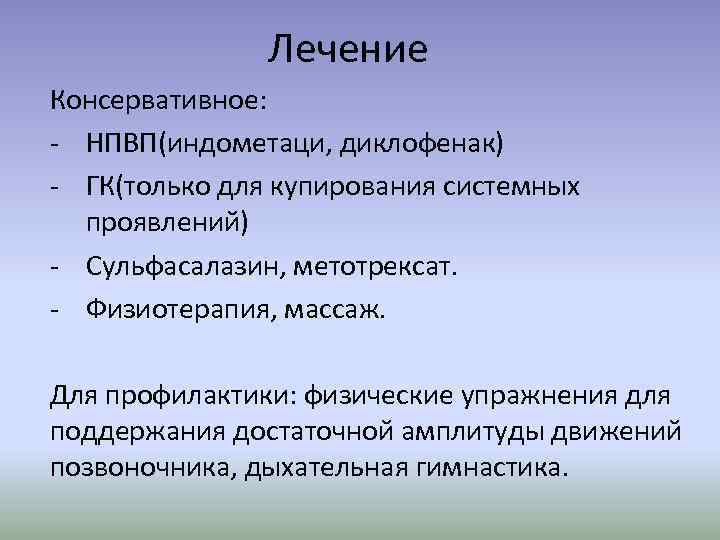 Лечение

Консервативное:

- НПВП(индометаци, диклофенак)
- ГК(только для купирования системных проявлений)
- Сульфасалазин, метотрексат.
- Физиотерапия, массаж.

Для профилактики: физические упражнения для поддержания достаточной амплитуды движений позвоночника, дыхательная гимнастика.